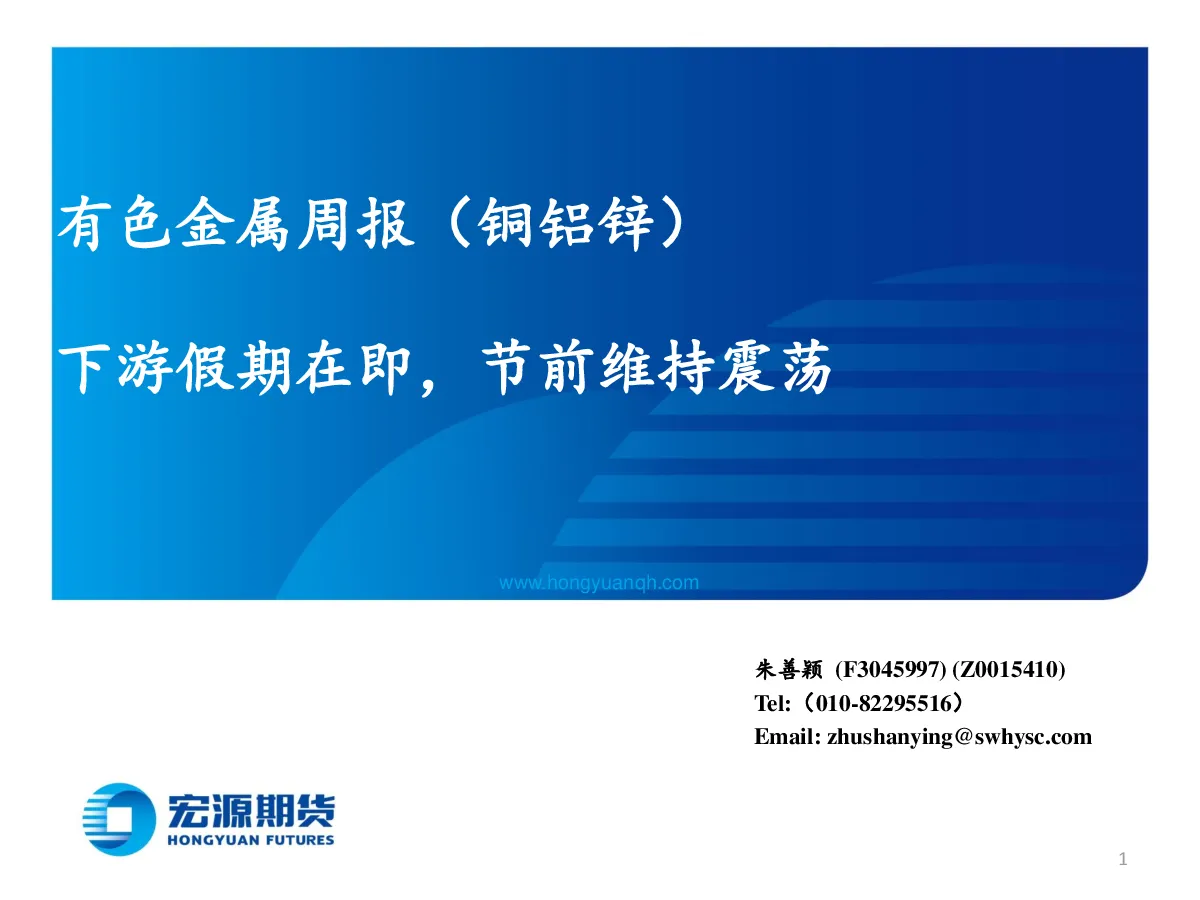 有色金属周报（铜铝锌）

下游假期在即，节前维持震荡

www.hongyuanqh.com

朱善颖 (F3045997) (Z0015410)
Tel:（010-82295516）
Email: zhushanying@swhysc.com

宏源期货
HONGYUAN FUTURES

1